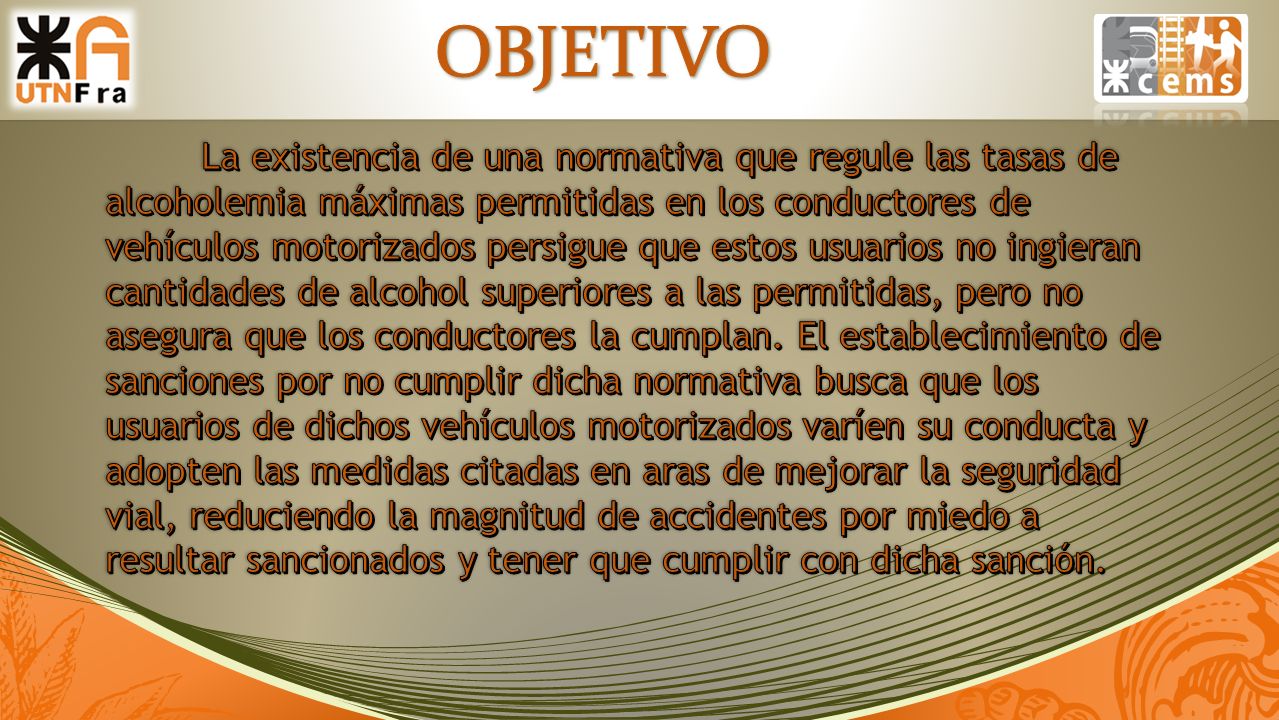 UTNFra

OBJETIVO

cems

La existencia de una normativa que regule las tasas de alcoholemia máximas permitidas en los conductores de vehículos motorizados persigue que estos usuarios no ingieran cantidades de alcohol superiores a las permitidas, pero no asegura que los conductores la cumplan. El establecimiento de sanciones por no cumplir dicha normativa busca que los usuarios de dichos vehículos motorizados varíen su conducta y adopten las medidas citadas en aras de mejorar la seguridad vial, reduciendo la magnitud de accidentes por miedo a resultar sancionados y tener que cumplir con dicha sanción.